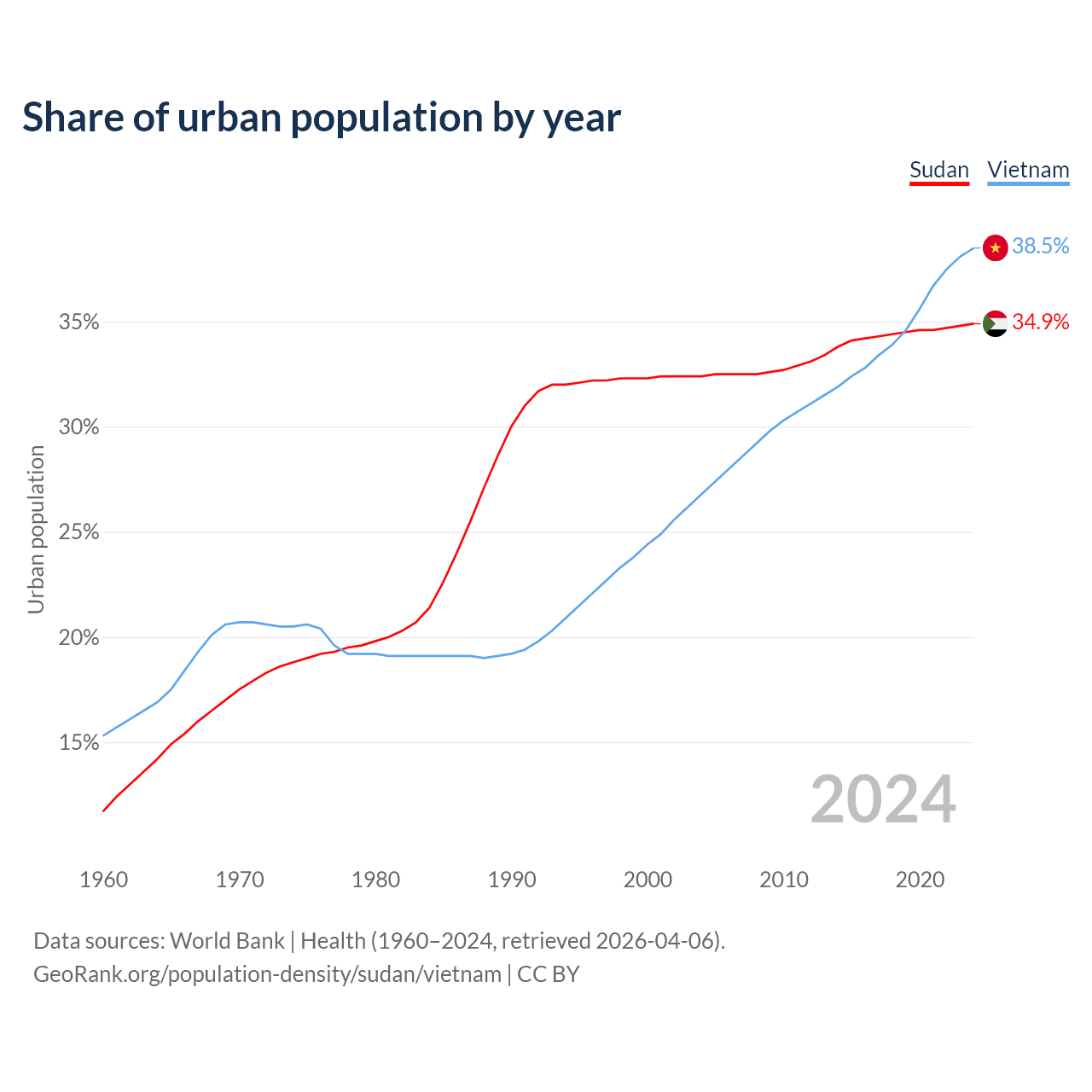 Share of urban population by year

Sudan Vietnam

38.5%
34.9%

35%
30%
25%
20%
15%

Urban population

2024

1960 1970 1980 1990 2000 2010 2020

Data sources: World Bank | Health (1960–2024, retrieved 2026-04-06).
GeoRank.org/population-density/sudan/vietnam | CC BY